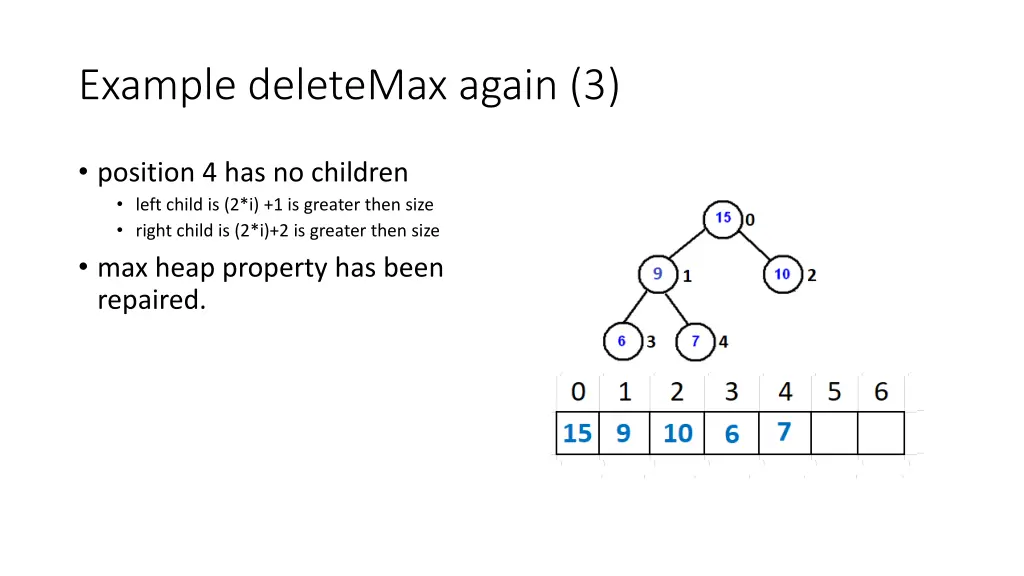 Example deleteMax again (3)

• position 4 has no children
  • left child is (2*i) +1 is greater then size
  • right child is (2*i)+2 is greater then size
• max heap property has been repaired.

15 0
9 1
10 2
6 3
7 4

| 0 | 1 | 2 | 3 | 4 | 5 | 6 |
|---|---|---|---|---|---|---|
| 15 | 9 | 10 | 6 | 7 | | |